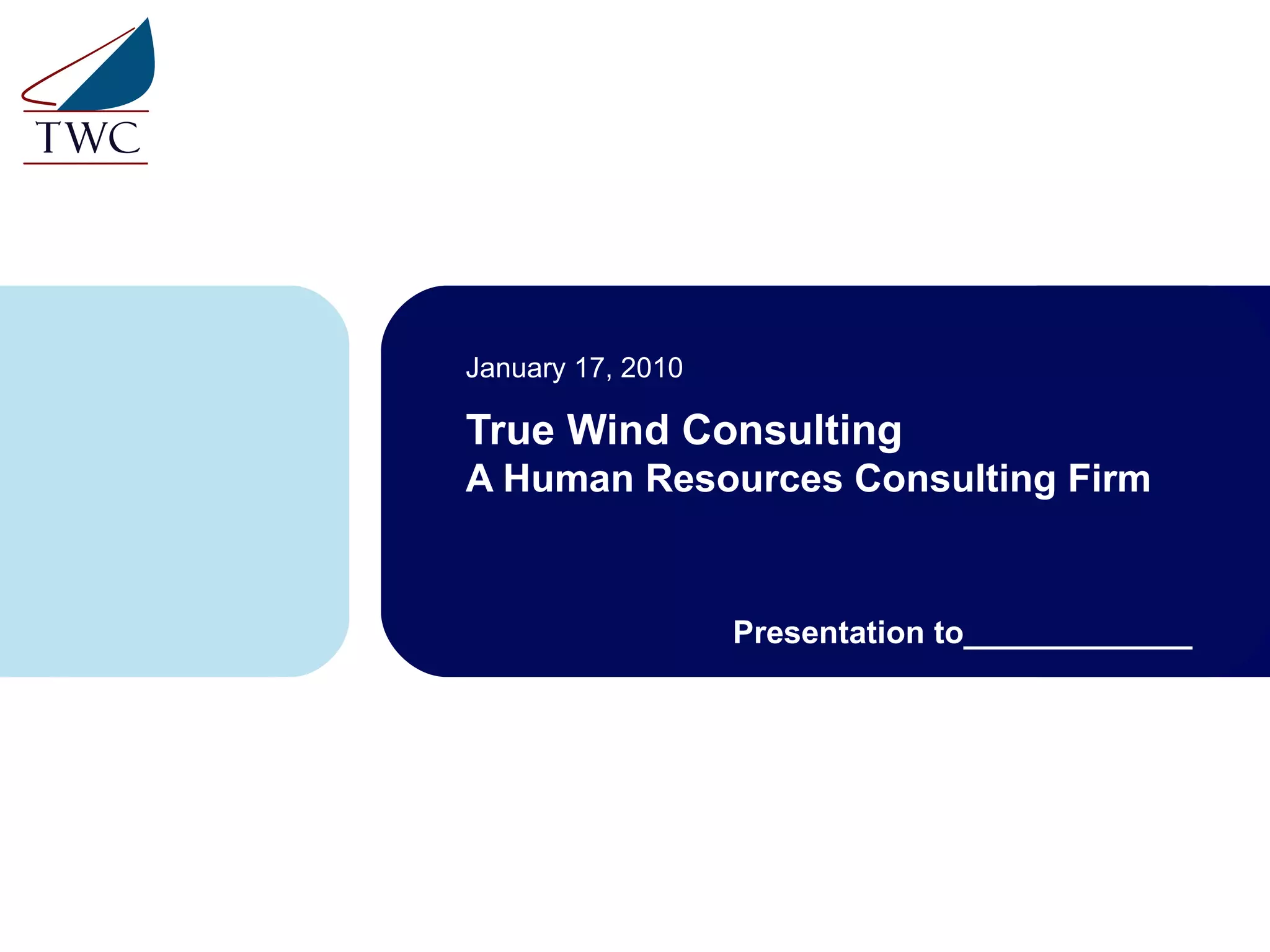 TWC

January 17, 2010

True Wind Consulting
A Human Resources Consulting Firm

Presentation to______________